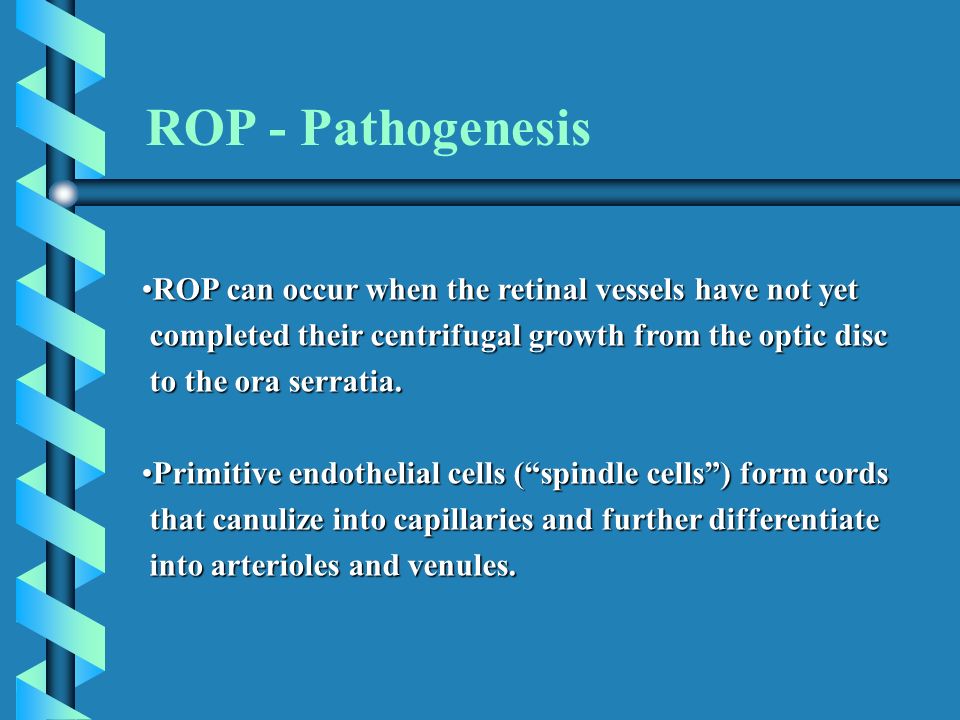 ROP - Pathogenesis

•ROP can occur when the retinal vessels have not yet completed their centrifugal growth from the optic disc to the ora serratia.

•Primitive endothelial cells (“spindle cells”) form cords that canulize into capillaries and further differentiate into arterioles and venules.